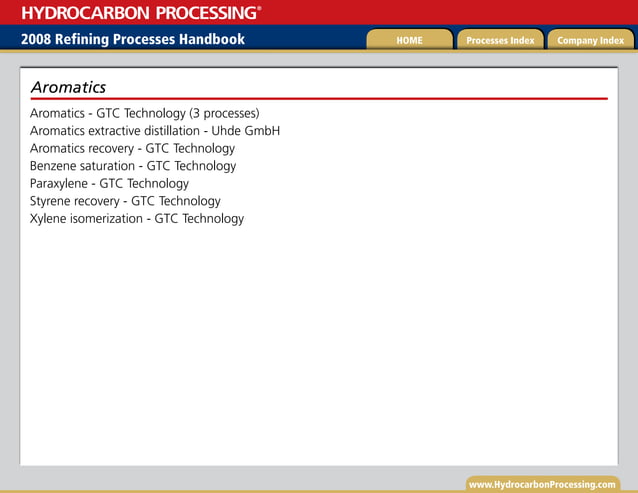 HYDROCARBON PROCESSING®

2008 Refining Processes Handbook

HOME

Processes Index

Company Index

Aromatics

Aromatics - GTC Technology (3 processes)
Aromatics extractive distillation - Uhde GmbH
Aromatics recovery - GTC Technology
Benzene saturation - GTC Technology
Paraxylene - GTC Technology
Styrene recovery - GTC Technology
Xylene isomerization - GTC Technology

www.HydrocarbonProcessing.com